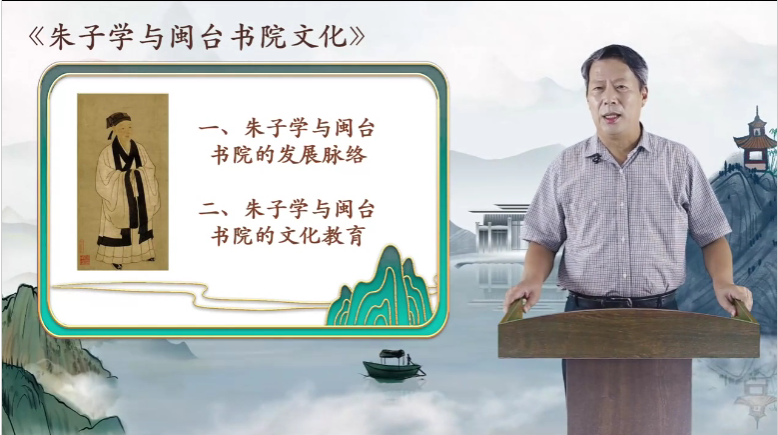 《朱子学与闽台书院文化》

一、朱子学与闽台书院的发展脉络

二、朱子学与闽台书院的文化教育